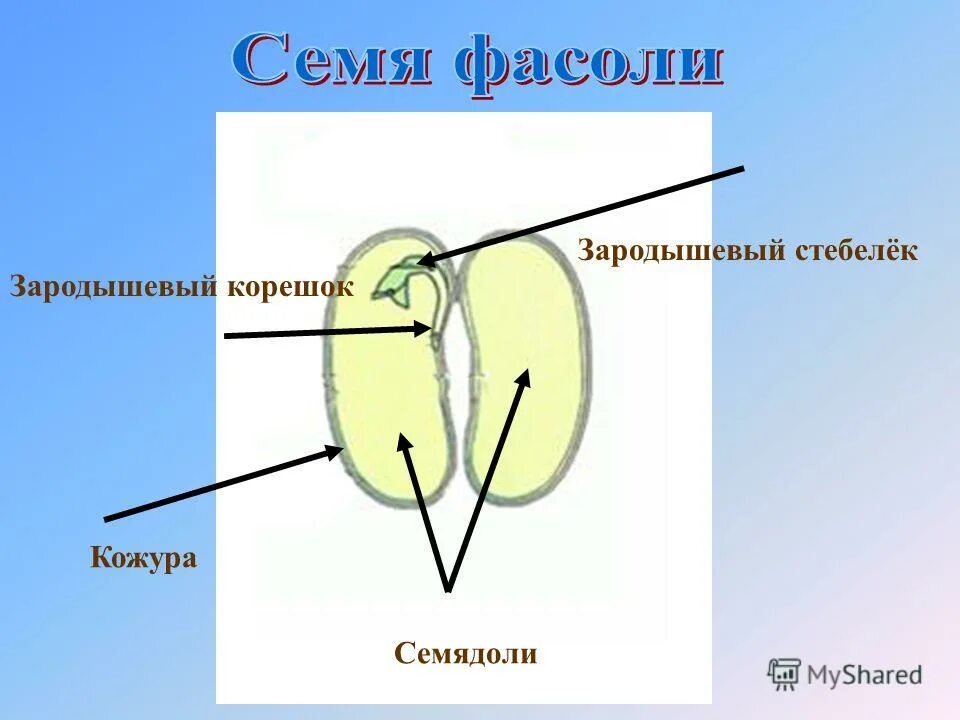 Семя фасоли

Зародышевый стебелёк

Зародышевый корешок

Кожура

Семядоли

MyShared